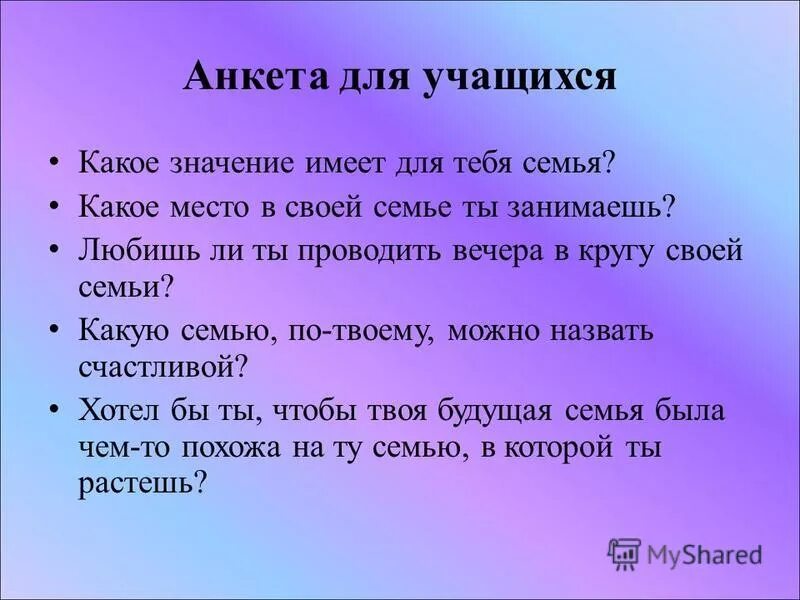 Анкета для учащихся

• Какое значение имеет для тебя семья?
• Какое место в своей семье ты занимаешь?
• Любишь ли ты проводить вечера в кругу своей семьи?
• Какую семью, по-твоему, можно назвать счастливой?
• Хотел бы ты, чтобы твоя будущая семья была чем-то похожа на ту семью, в которой ты растешь?

MyShared